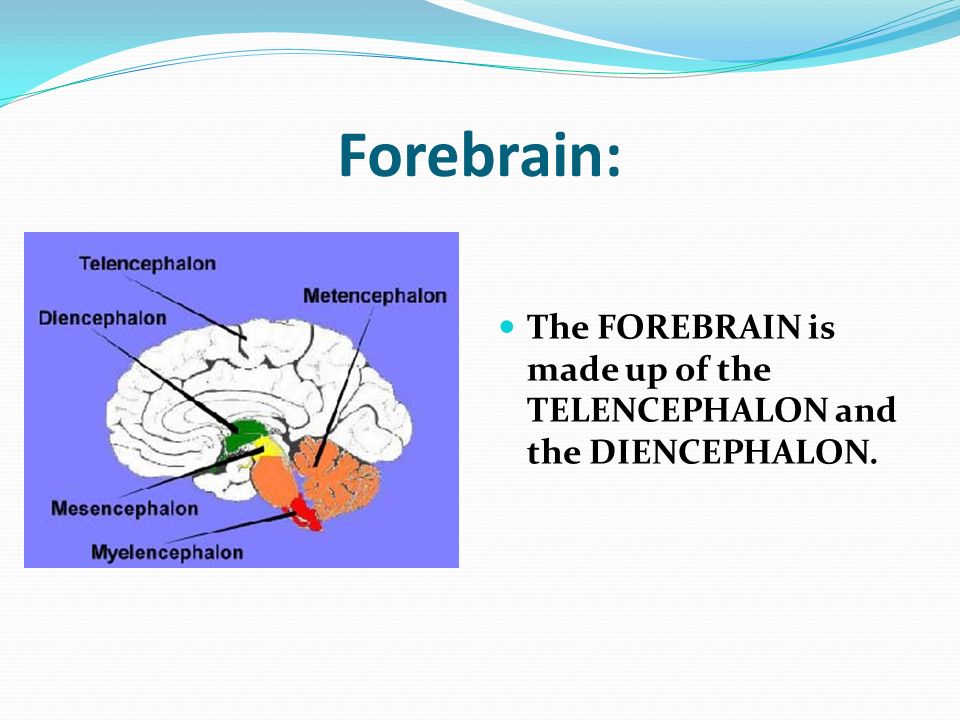 Forebrain:

Telencephalon
Metencephalon
Diencephalon
Mesencephalon
Myelencephalon

The FOREBRAIN is made up of the TELENCEPHALON and the DIENCEPHALON.